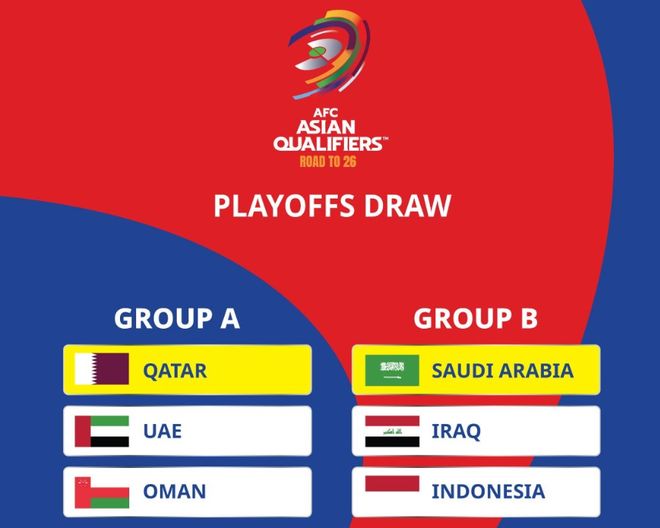 AFC
ASIAN
QUALIFIERS™
ROAD TO 26

PLAYOFFS DRAW

GROUP A
QATAR
UAE
OMAN

GROUP B
SAUDI ARABIA
IRAQ
INDONESIA